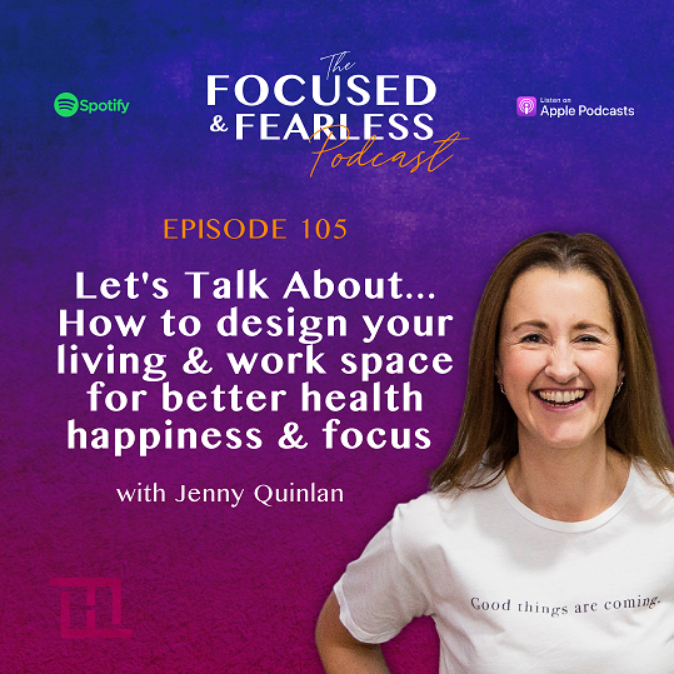 Spotify

The
FOCUSED
& FEARLESS
Podcast

Listen on
Apple Podcasts

EPISODE 105

Let's Talk About...
How to design your living & work space for better health happiness & focus

with Jenny Quinlan

Good things are coming.